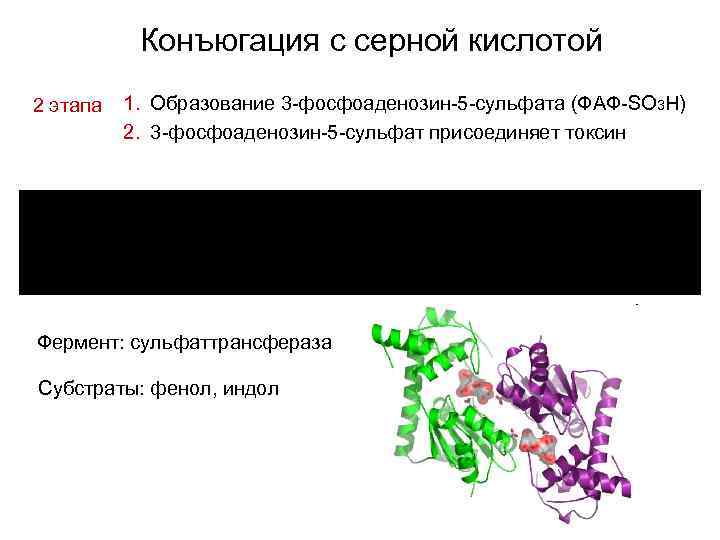 Конъюгация с серной кислотой

2 этапа

1. Образование 3-фосфоаденозин-5-сульфата (ФАФ-$SO_3H$)
2. 3-фосфоаденозин-5-сульфат присоединяет токсин

Фермент: сульфаттрансфераза

Субстраты: фенол, индол